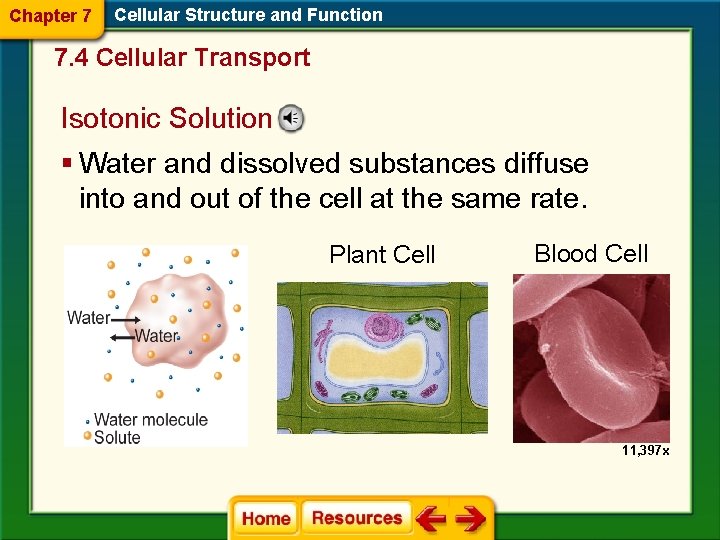 Chapter 7 Cellular Structure and Function

7.4 Cellular Transport

Isotonic Solution

▪ Water and dissolved substances diffuse into and out of the cell at the same rate.

Water
Water
Water molecule
Solute

Plant Cell

Blood Cell

11,397x

Home Resources